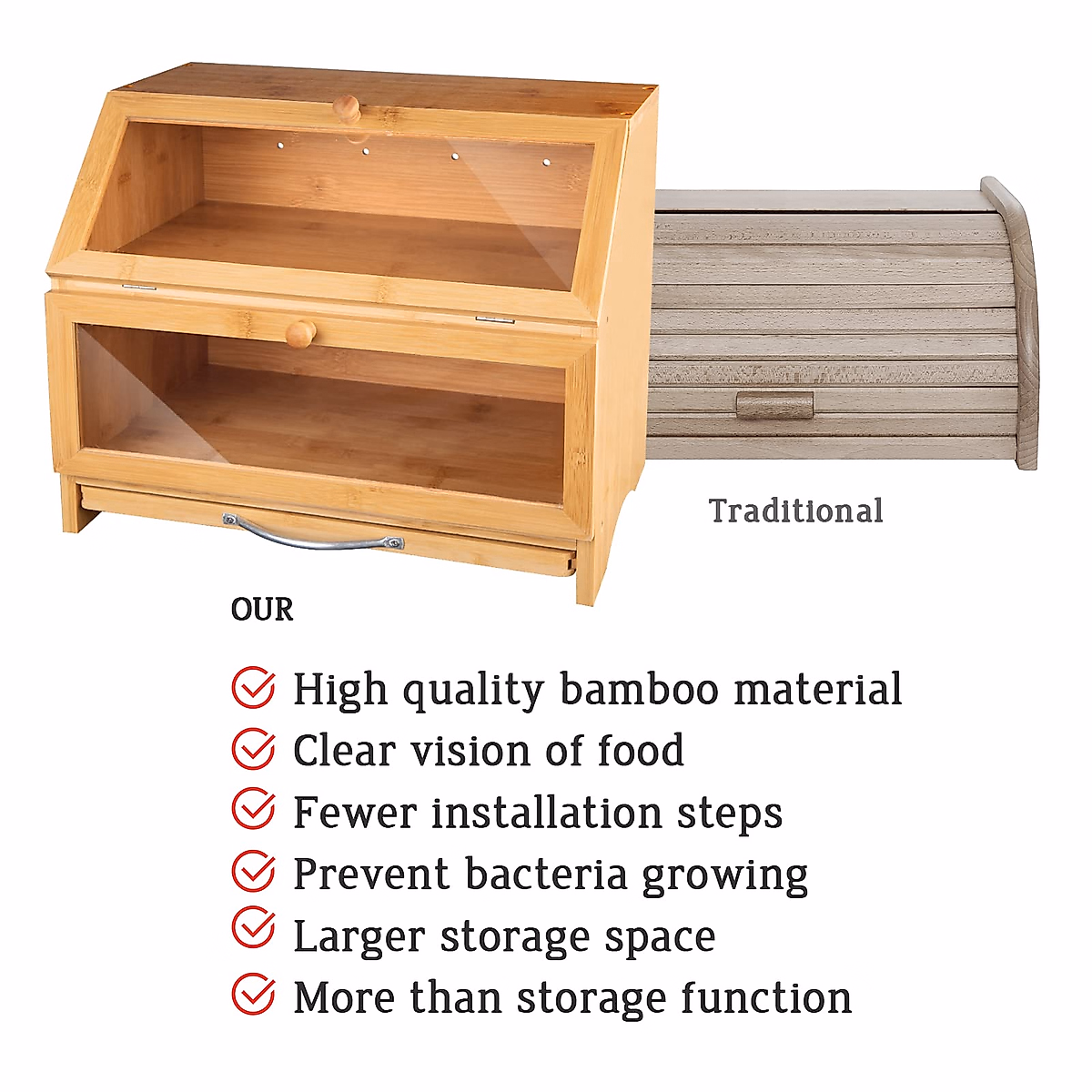 Traditional

OUR

High quality bamboo material
Clear vision of food
Fewer installation steps
Prevent bacteria growing
Larger storage space
More than storage function